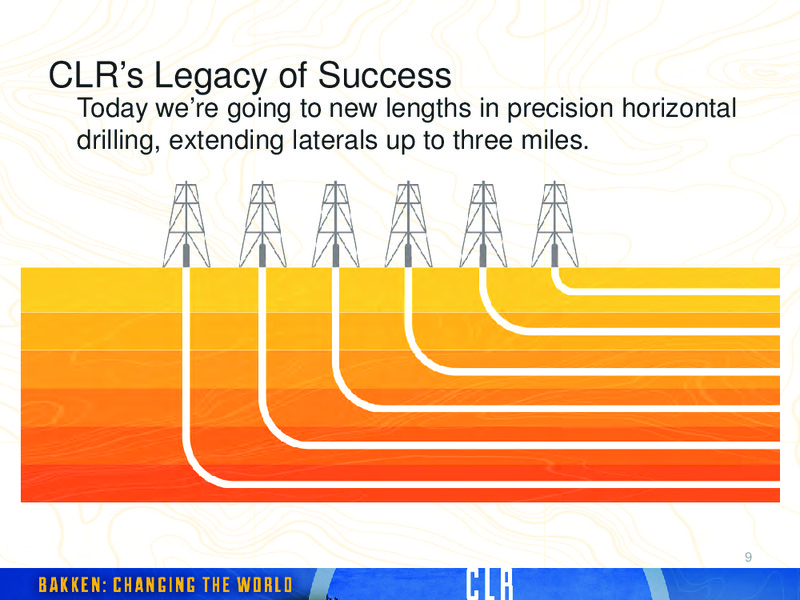 CLR's Legacy of Success

Today we're going to new lengths in precision horizontal drilling, extending laterals up to three miles.

9

BAKKEN: CHANGING THE WORLD

CLR